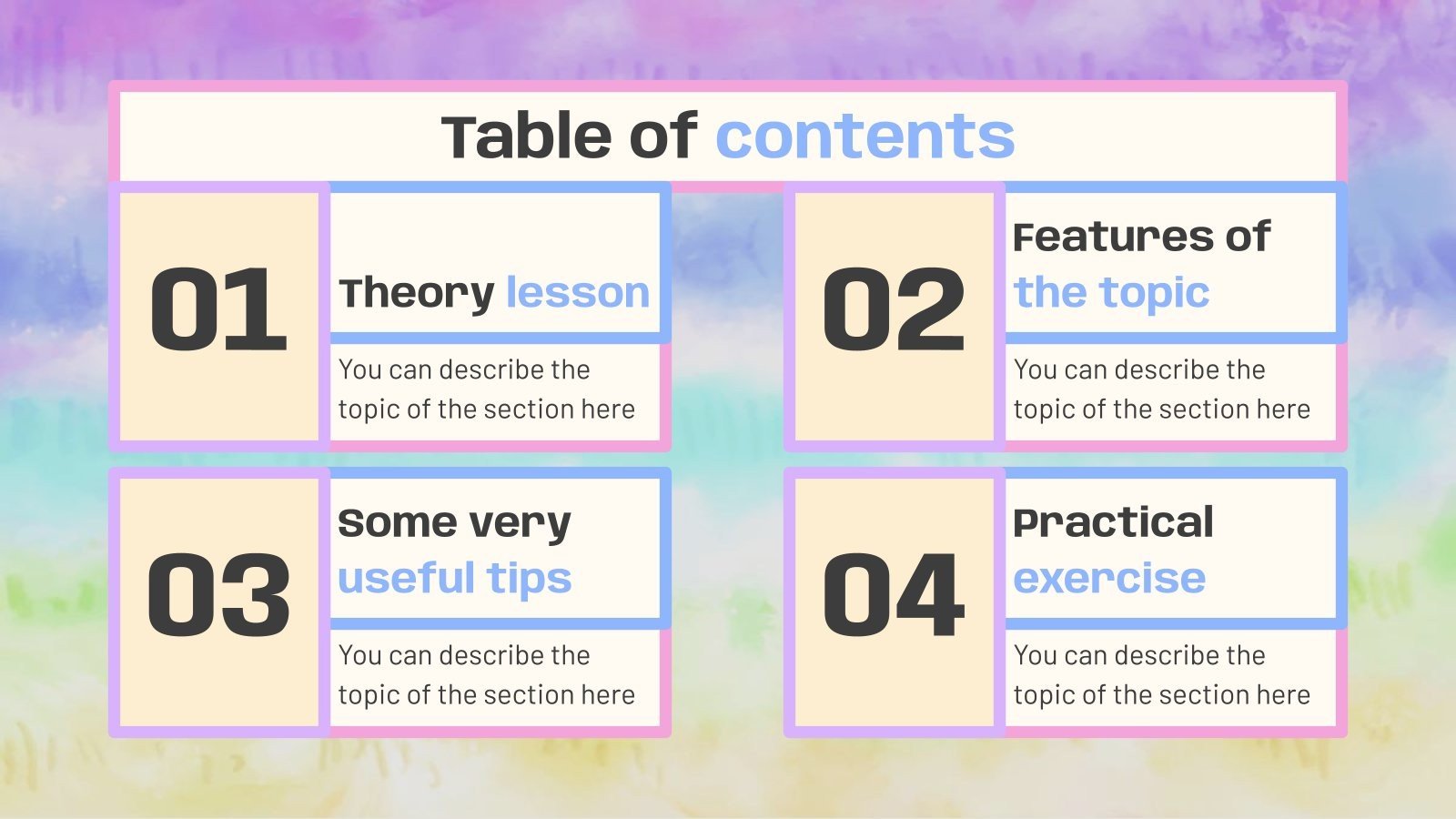 Table of contents

01

Theory lesson

You can describe the topic of the section here

02

Features of the topic

You can describe the topic of the section here

03

Some very useful tips

You can describe the topic of the section here

04

Practical exercise

You can describe the topic of the section here